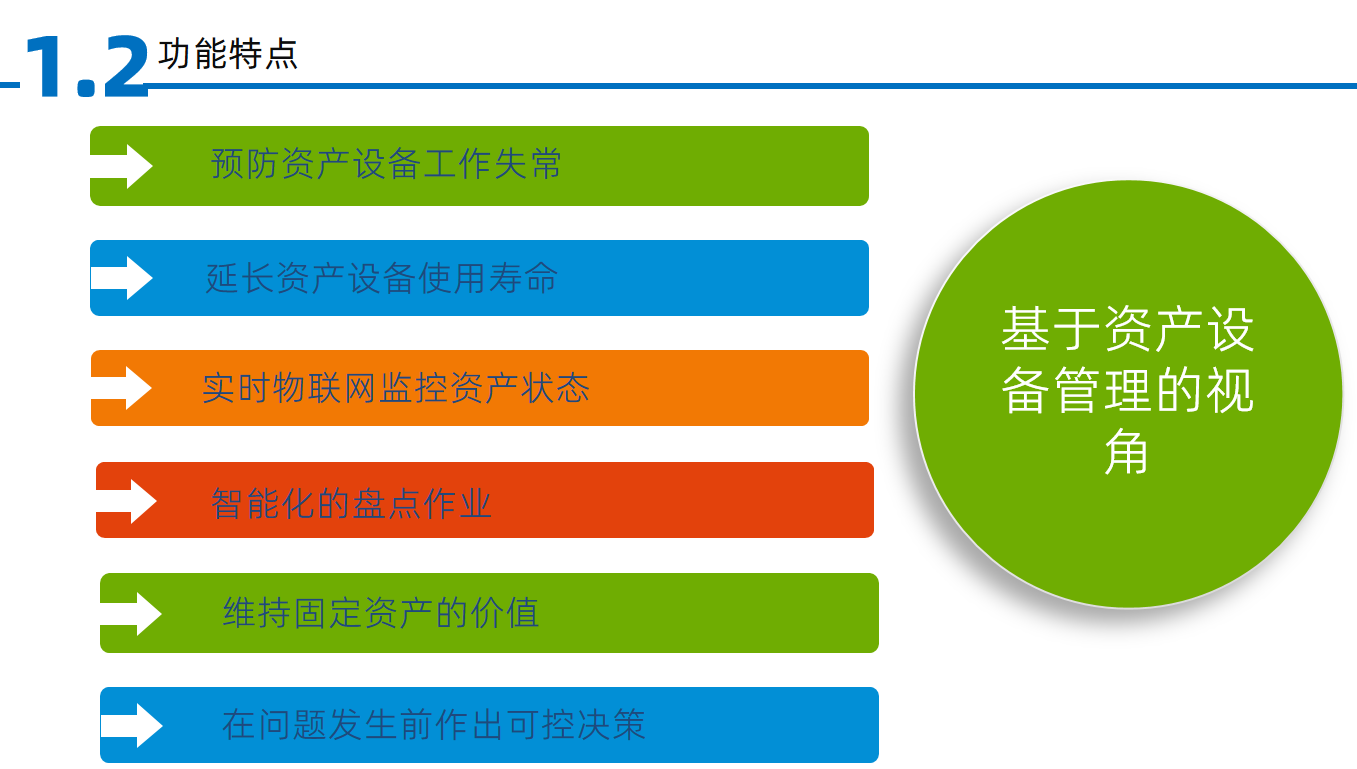 1.2 功能特点

预防资产设备工作失常

延长资产设备使用寿命

实时物联网监控资产状态

智能化的盘点作业

维持固定资产的价值

在问题发生前作出可控决策

基于资产设备管理的视角